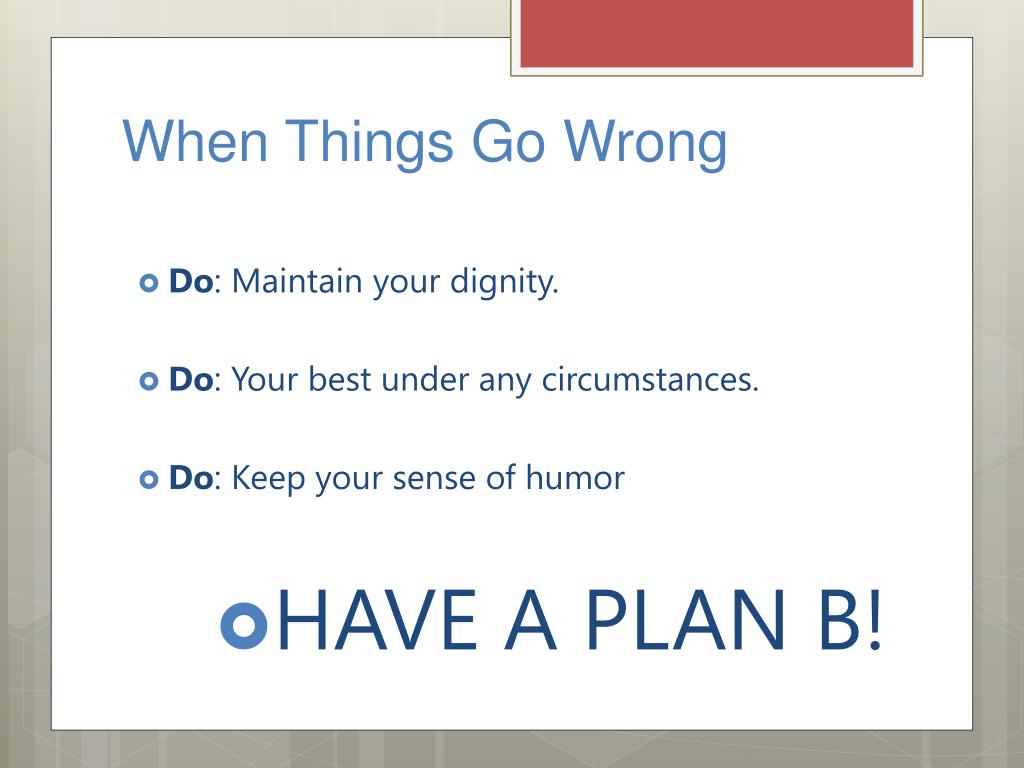 When Things Go Wrong

Do: Maintain your dignity.

Do: Your best under any circumstances.

Do: Keep your sense of humor

HAVE A PLAN B!